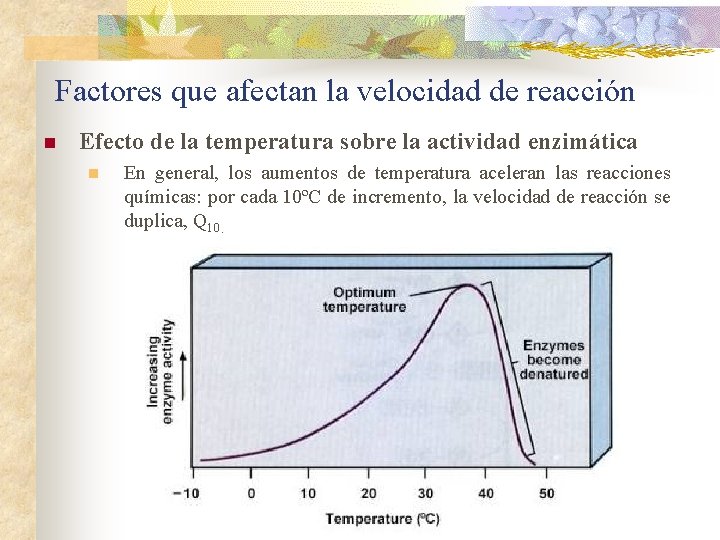 Factores que afectan la velocidad de reacción

Efecto de la temperatura sobre la actividad enzimática

En general, los aumentos de temperatura aceleran las reacciones químicas: por cada 10ºC de incremento, la velocidad de reacción se duplica, $Q_{10.}$

Optimum temperature

Enzymes become denatured

Increasing enzyme activity

−10 0 10 20 30 40 50

Temperature (ºC)